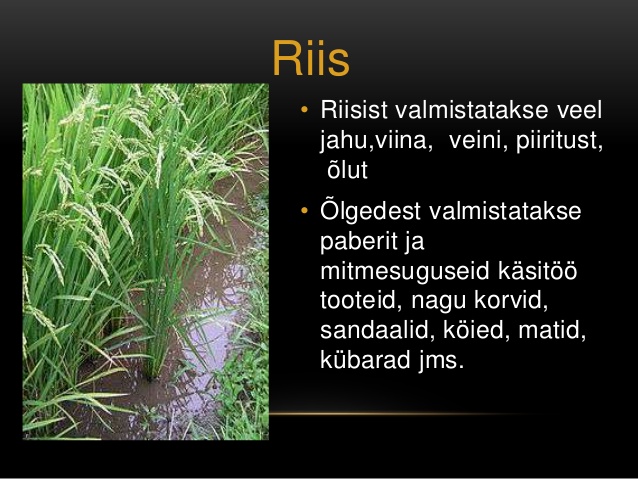 Riis

• Riisist valmistatakse veel jahu,viina,  veini, piiritust, õlut

• Õlgedest valmistatakse paberit ja mitmesuguseid käsitöö tooteid, nagu korvid, sandaalid, köied, matid, kübarad jms.